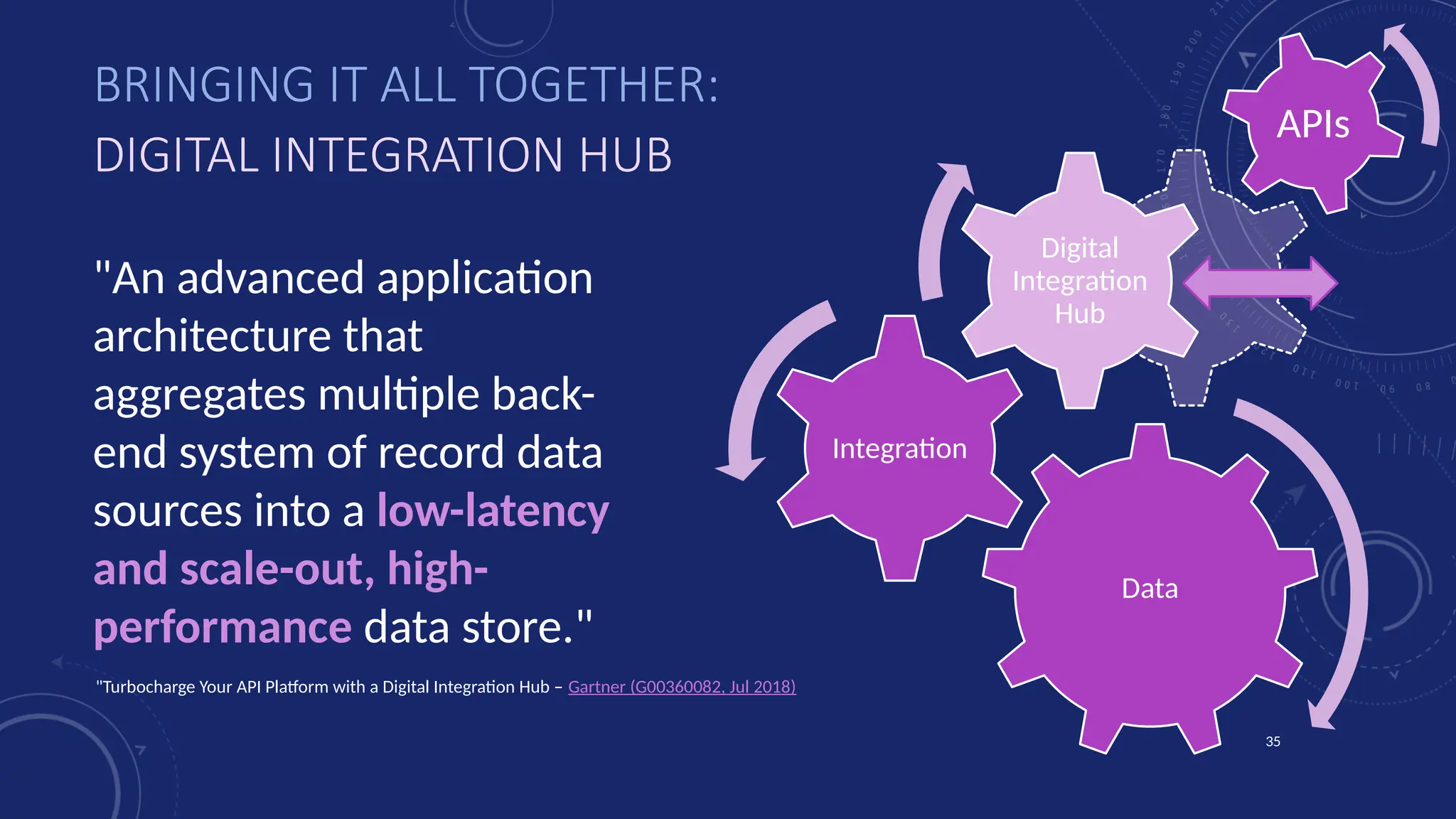 BRINGING IT ALL TOGETHER:
DIGITAL INTEGRATION HUB

"An advanced application architecture that aggregates multiple back-end system of record data sources into a low-latency and scale-out, high-performance data store."

"Turbocharge Your API Platform with a Digital Integration Hub – Gartner (G00360082, Jul 2018)

APIs

Digital Integration Hub

Integration

Data

35